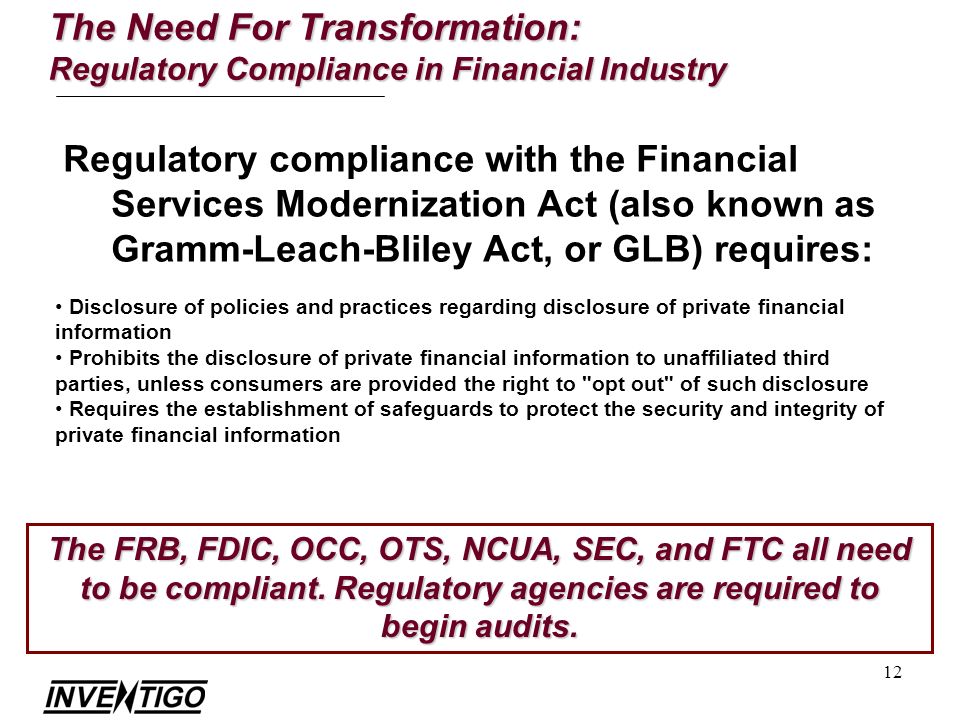 The Need For Transformation:
Regulatory Compliance in Financial Industry

Regulatory compliance with the Financial Services Modernization Act (also known as Gramm-Leach-Bliley Act, or GLB) requires:

• Disclosure of policies and practices regarding disclosure of private financial information
• Prohibits the disclosure of private financial information to unaffiliated third parties, unless consumers are provided the right to "opt out" of such disclosure
• Requires the establishment of safeguards to protect the security and integrity of private financial information

The FRB, FDIC, OCC, OTS, NCUA, SEC, and FTC all need to be compliant. Regulatory agencies are required to begin audits.

12

INVENTIGO